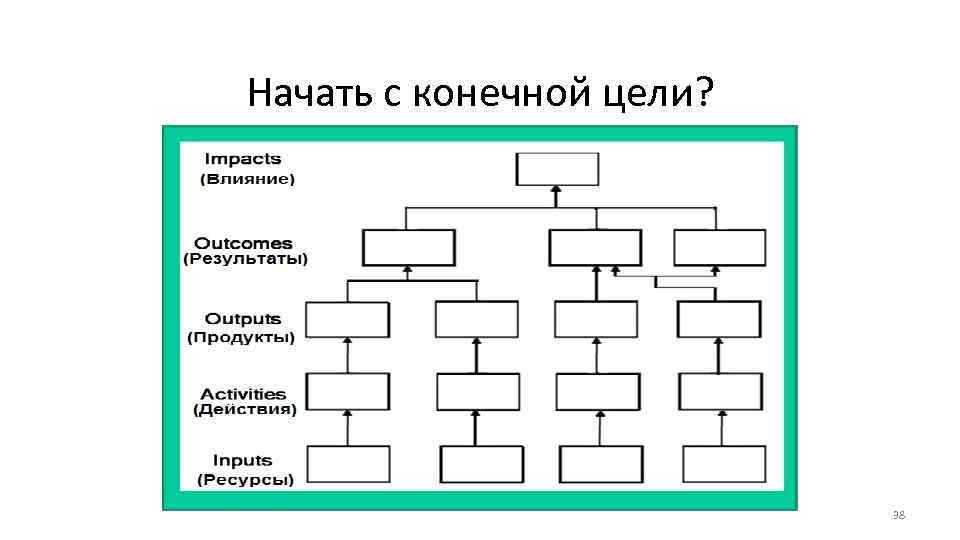 Начать с конечной цели?

Impacts
(Влияние)

Outcomes
(Результаты)

Outputs
(Продукты)

Activities
(Действия)

Inputs
(Ресурсы)

38